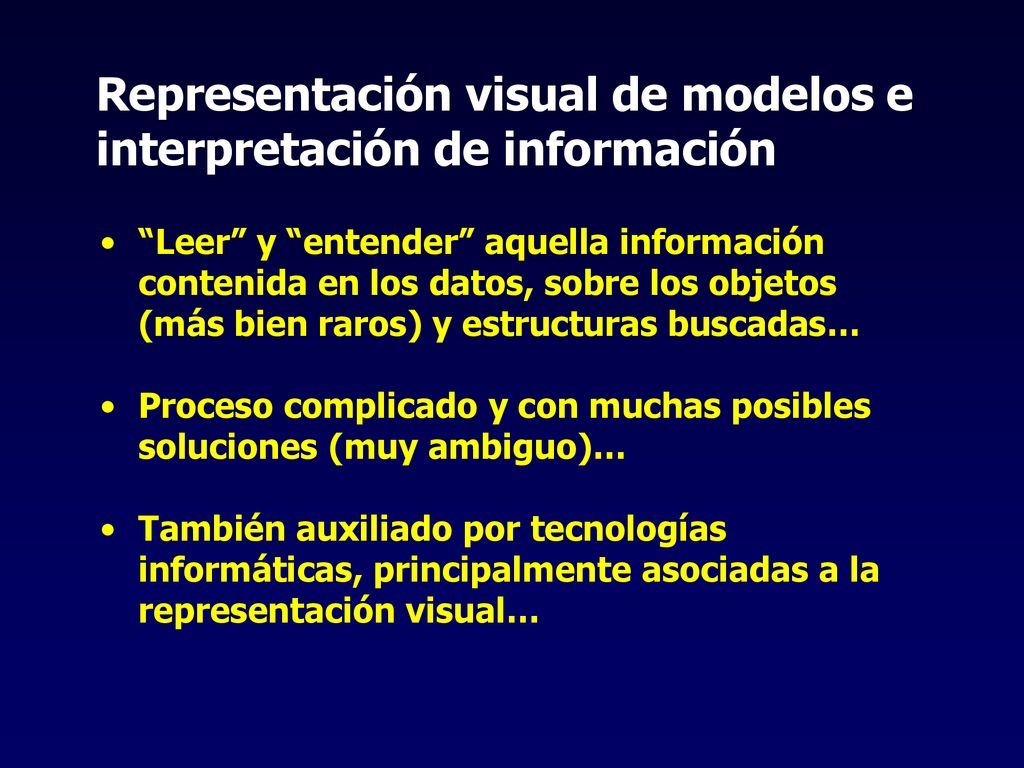 Representación visual de modelos e interpretación de información

• “Leer” y “entender” aquella información contenida en los datos, sobre los objetos (más bien raros) y estructuras buscadas…

• Proceso complicado y con muchas posibles soluciones (muy ambiguo)…

• También auxiliado por tecnologías informáticas, principalmente asociadas a la representación visual…